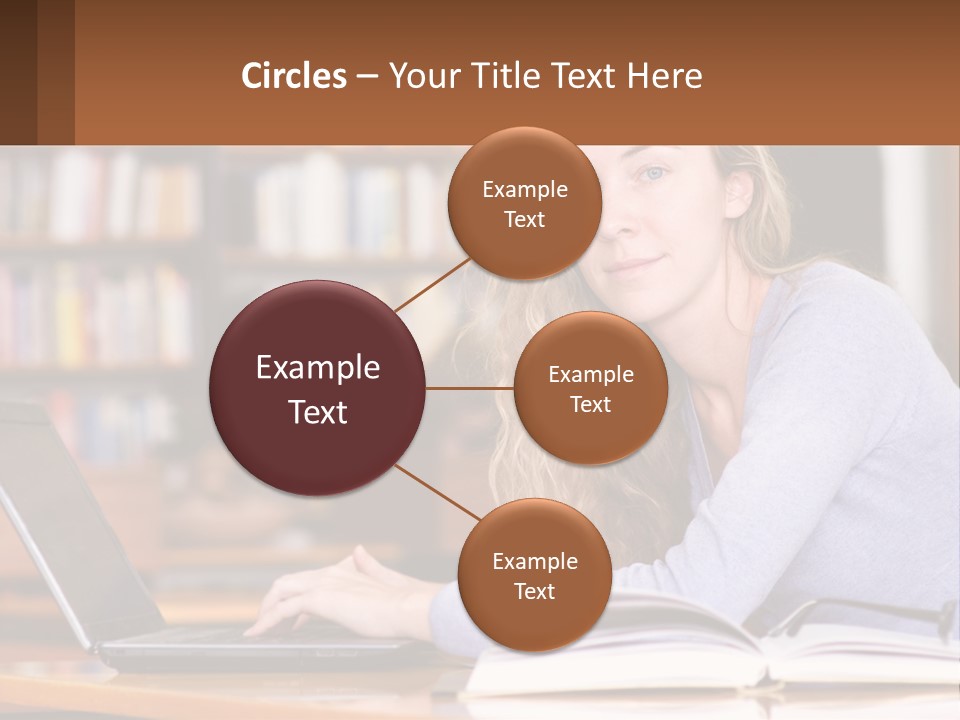 Circles – Your Title Text Here

Example Text

Example Text

Example Text

Example Text